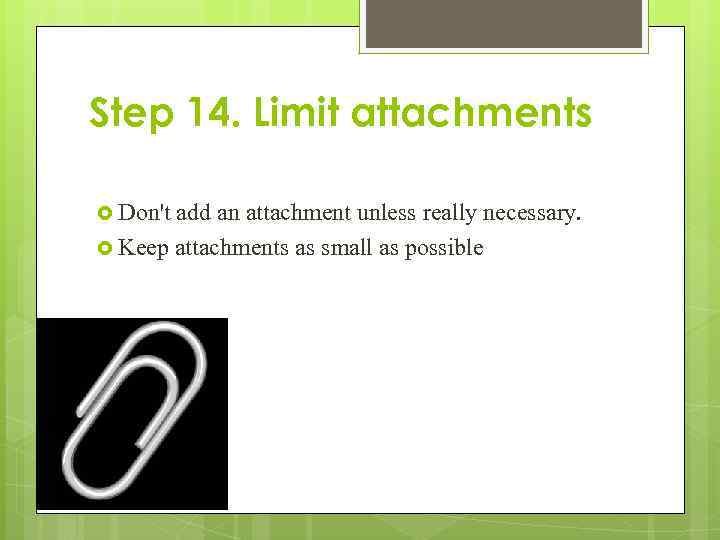 Step 14. Limit attachments

Don't add an attachment unless really necessary.

Keep attachments as small as possible